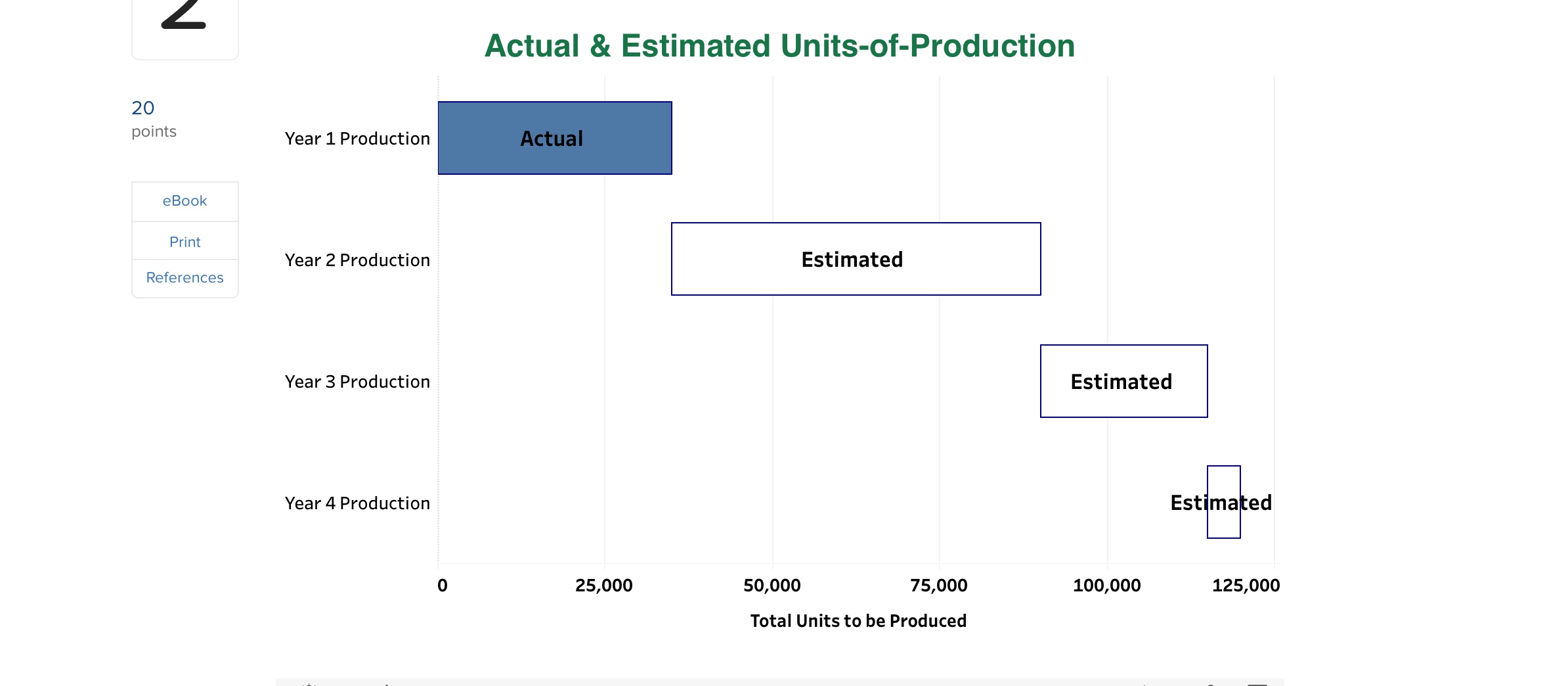 2

20
points

eBook
Print
References

Actual & Estimated Units-of-Production

Year 1 Production
Actual

Year 2 Production
Estimated

Year 3 Production
Estimated

Year 4 Production
Estimated

0
25,000
50,000
75,000
100,000
125,000

Total Units to be Produced